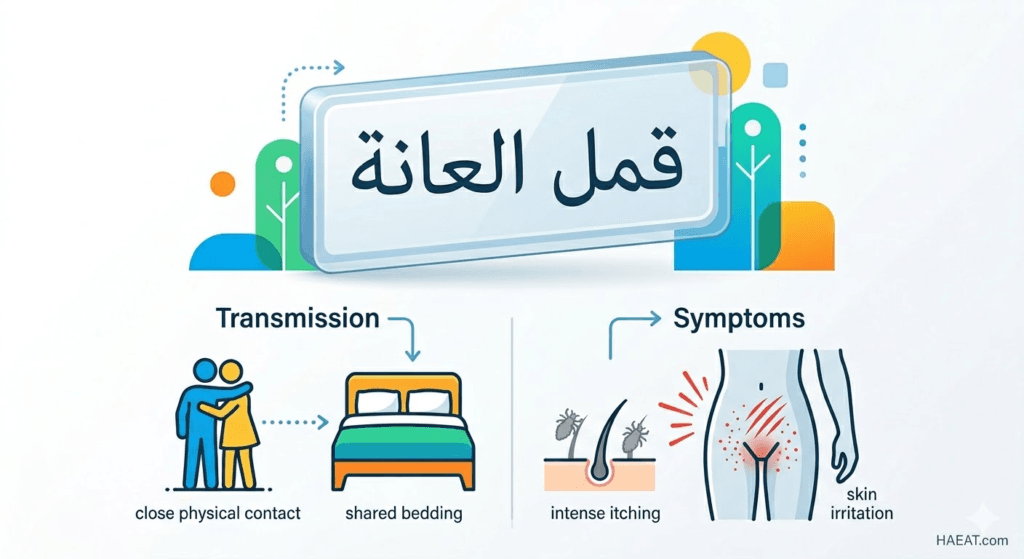 قمل العانة

Transmission

close physical contact

shared bedding

Symptoms

intense itching

skin irritation

HAEAT.com